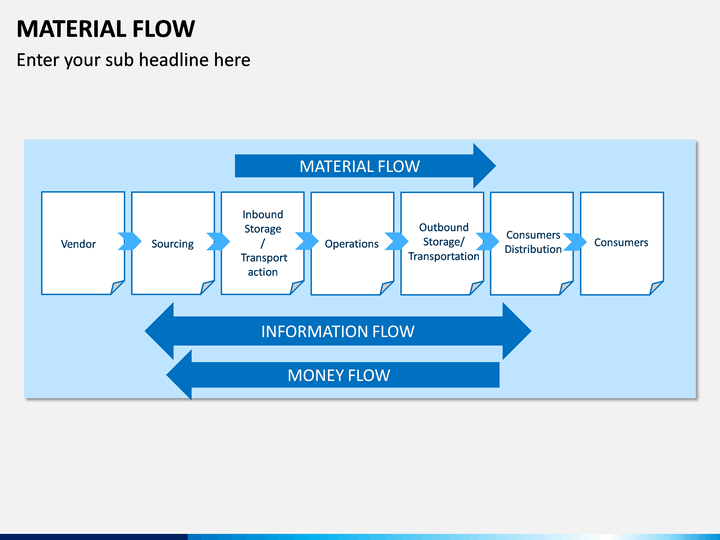 MATERIAL FLOW

Enter your sub headline here

MATERIAL FLOW

Vendor

Sourcing

Inbound Storage / Transport action

Operations

Outbound Storage/ Transportation

Consumers Distribution

Consumers

INFORMATION FLOW

MONEY FLOW